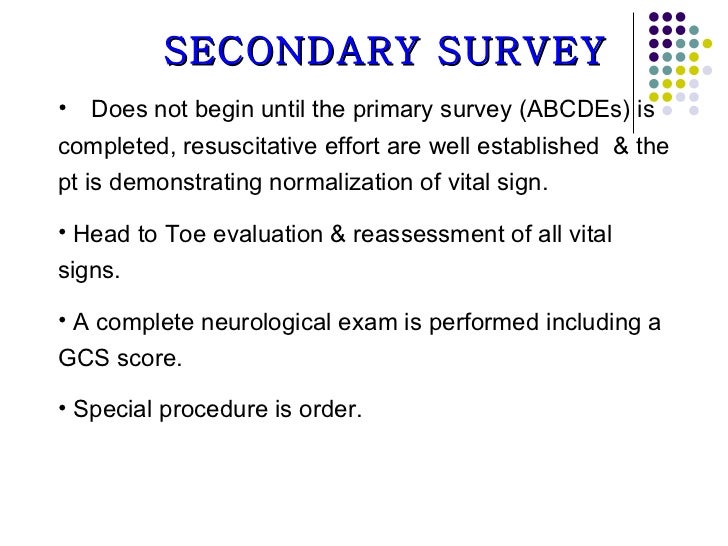 SECONDARY SURVEY

• Does not begin until the primary survey (ABCDEs) is completed, resuscitative effort are well established & the pt is demonstrating normalization of vital sign.

• Head to Toe evaluation & reassessment of all vital signs.

• A complete neurological exam is performed including a GCS score.

• Special procedure is order.